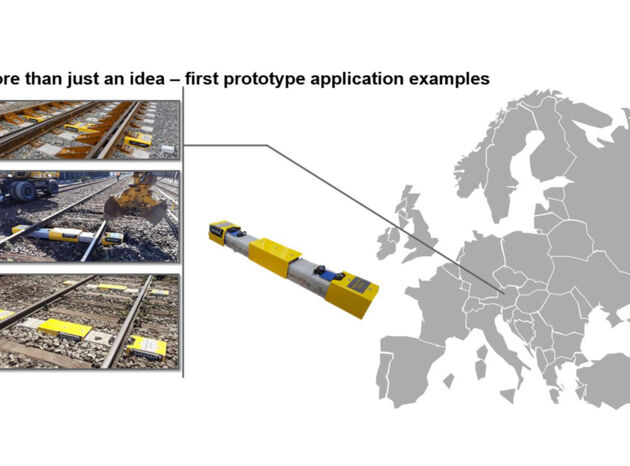 ore than just an idea – first prototype application examples